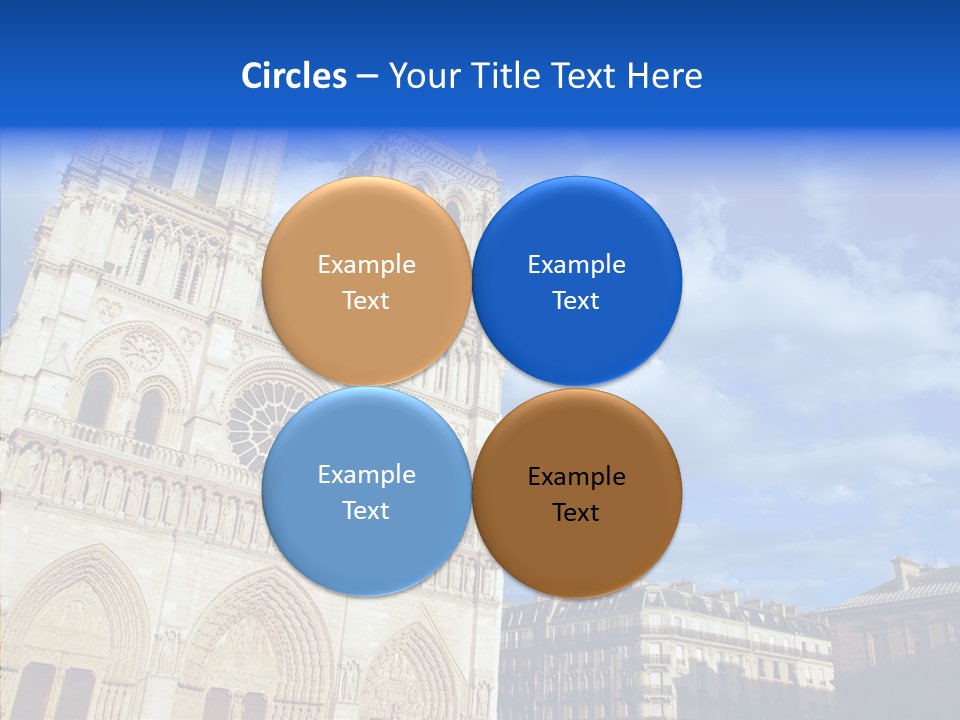 Circles – Your Title Text Here

Example Text

Example Text

Example Text

Example Text